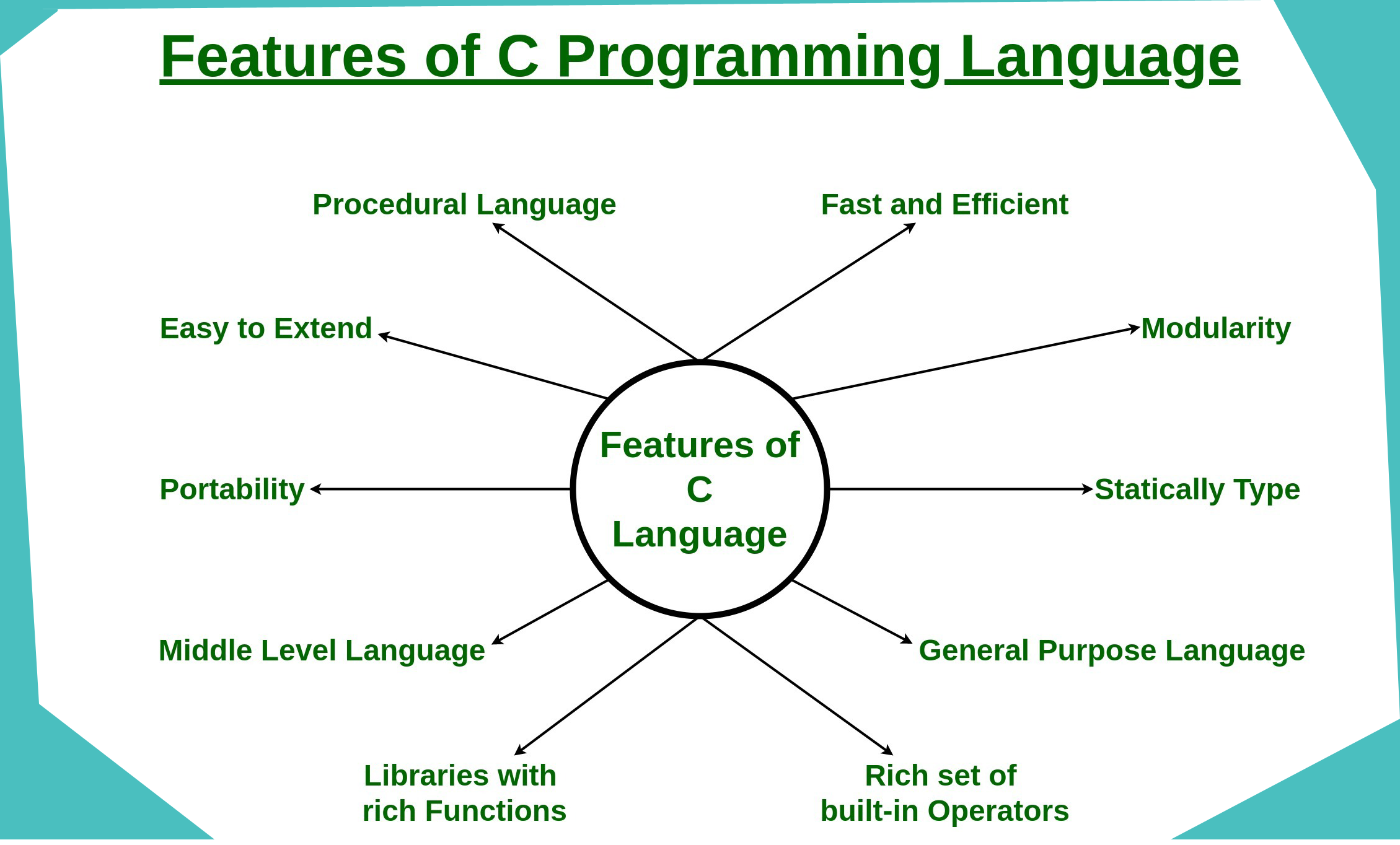 Features of C Programming Language

Procedural Language

Fast and Efficient

Easy to Extend

Modularity

Features of C Language

Portability

Statically Type

Middle Level Language

General Purpose Language

Libraries with rich Functions

Rich set of built-in Operators